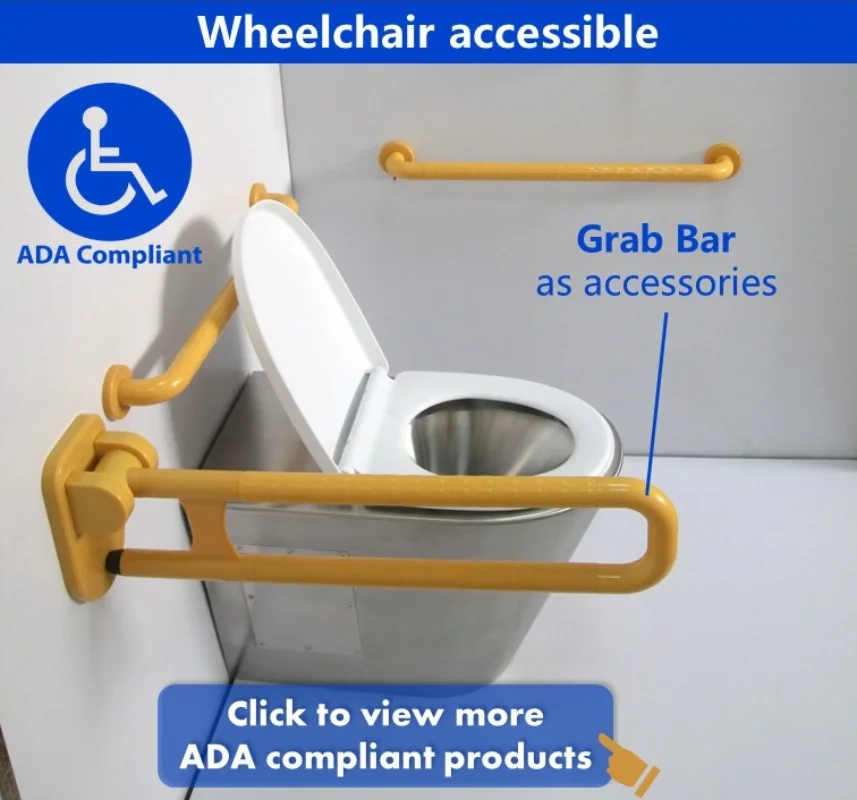 Wheelchair accessible

ADA Compliant

Grab Bar
as accessories

Click to view more
ADA compliant products